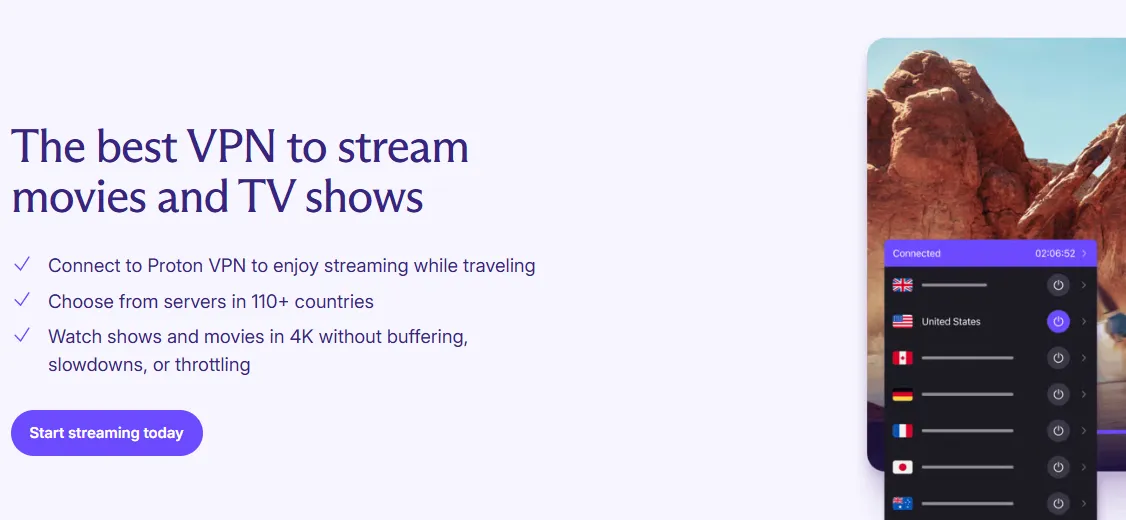 The best VPN to stream movies and TV shows

✓ Connect to Proton VPN to enjoy streaming while traveling
✓ Choose from servers in 110+ countries
✓ Watch shows and movies in 4K without buffering, slowdowns, or throttling

Start streaming today

Connected 02:06:52
United States